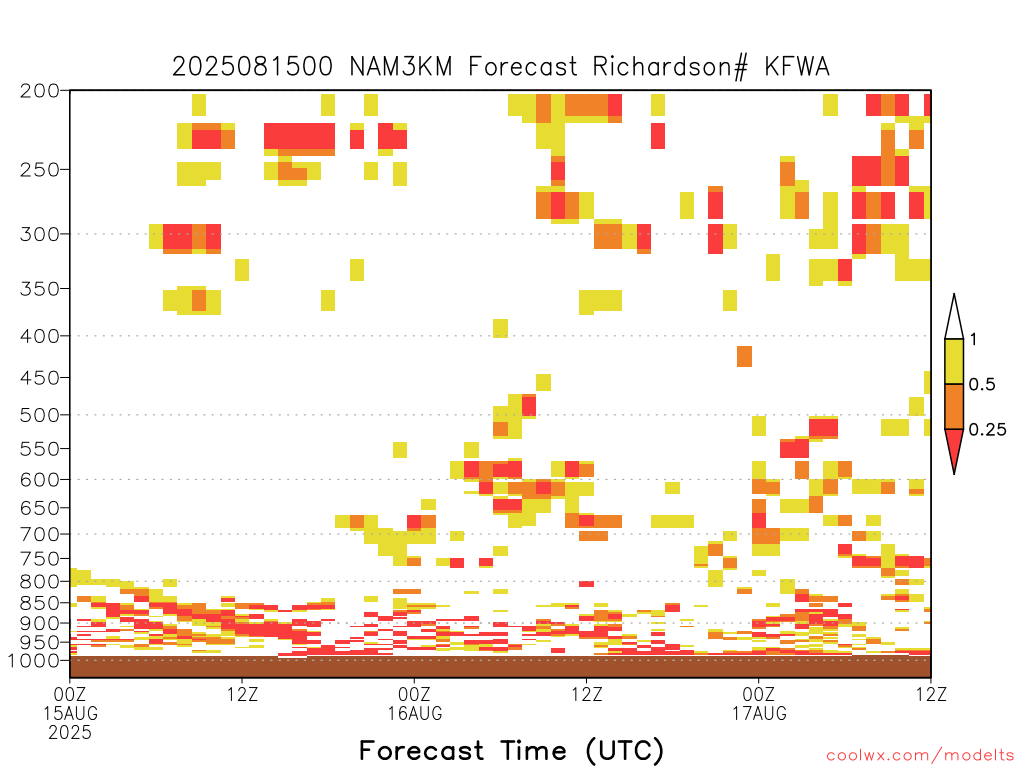 2025081500 NAM3KM Forecast Richardson# KFWA

200
250
300
350
400
450
500
550
600
650
700
750
800
850
900
950
1000

1
0.5
0.25

00Z
15AUG
2025
12Z
00Z
16AUG
12Z
00Z
17AUG
12Z

Forecast Time (UTC)

coolwx.com/modelts